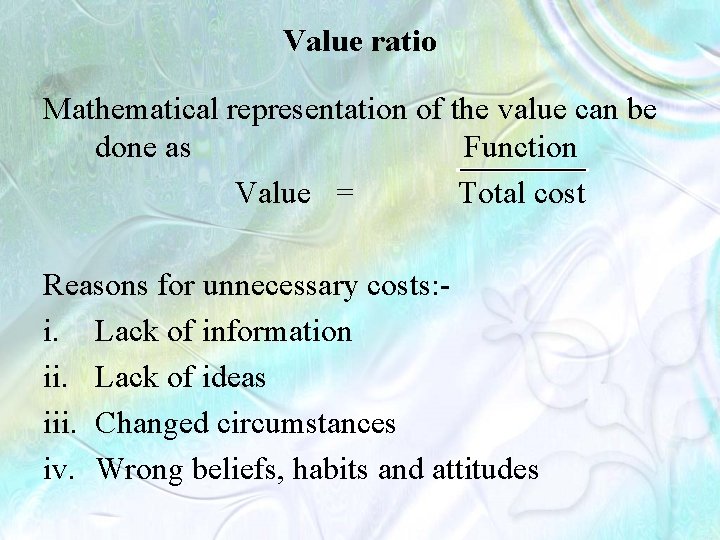 Value ratio

Mathematical representation of the value can be done as

$\text{Value} = \frac{\text{Function}}{\text{Total cost}}$

Reasons for unnecessary costs:-
i. Lack of information
ii. Lack of ideas
iii. Changed circumstances
iv. Wrong beliefs, habits and attitudes